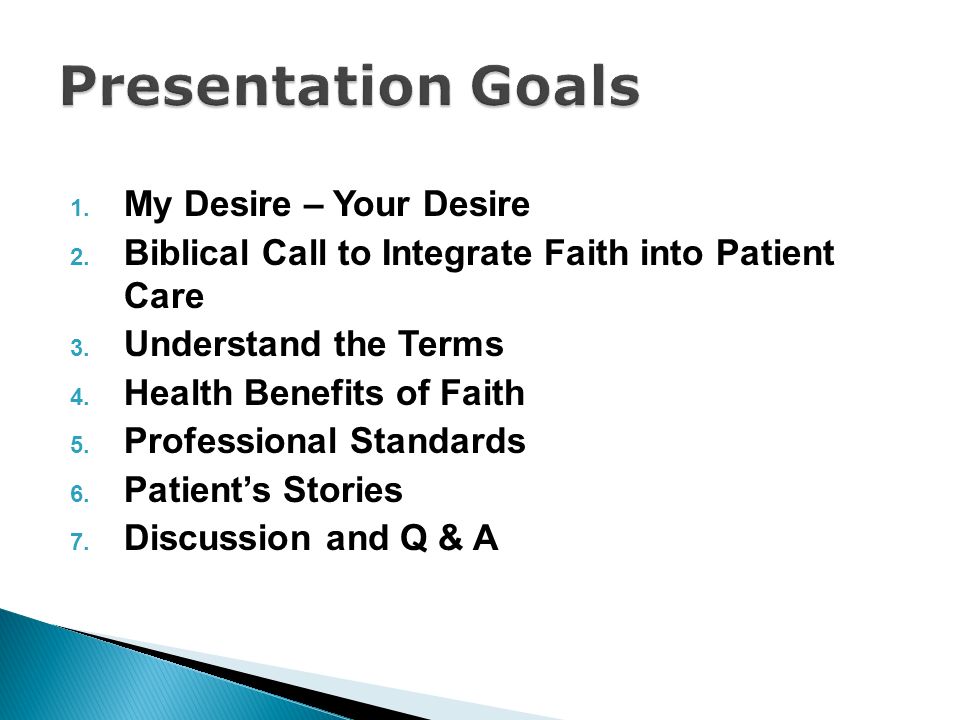 Presentation Goals

1. My Desire – Your Desire
2. Biblical Call to Integrate Faith into Patient Care
3. Understand the Terms
4. Health Benefits of Faith
5. Professional Standards
6. Patient's Stories
7. Discussion and Q & A